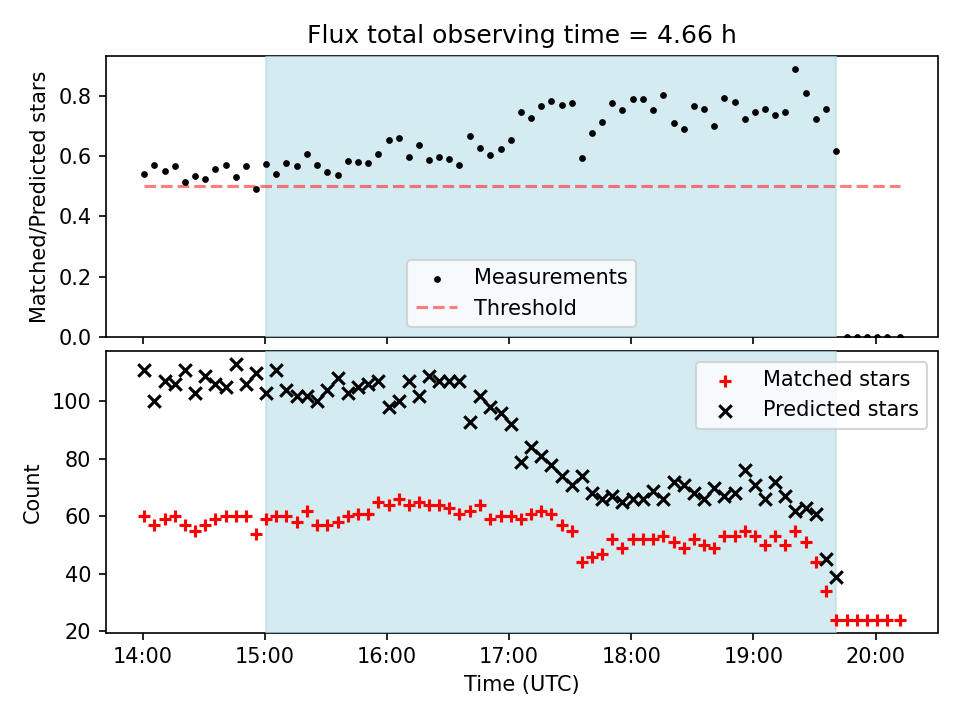 Flux total observing time = 4.66 h

Matched/Predicted stars

0.8
0.6
0.4
0.2
0.0

Measurements
Threshold

Count

100
80
60
40
20

Matched stars
Predicted stars

14:00
15:00
16:00
17:00
18:00
19:00
20:00

Time (UTC)